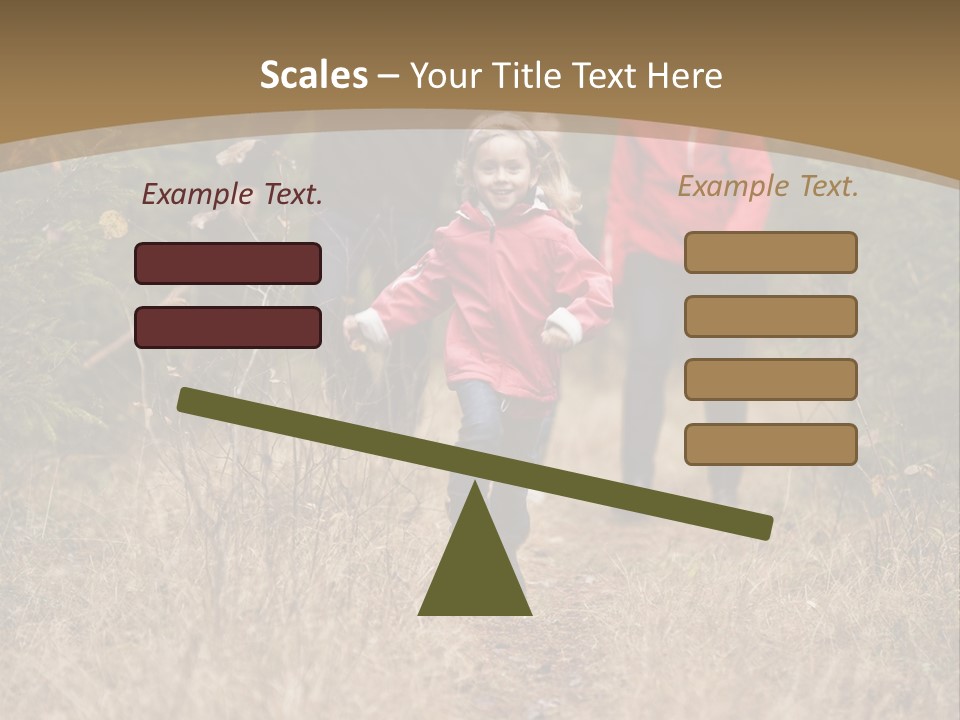 Scales – Your Title Text Here

Example Text.

Example Text.